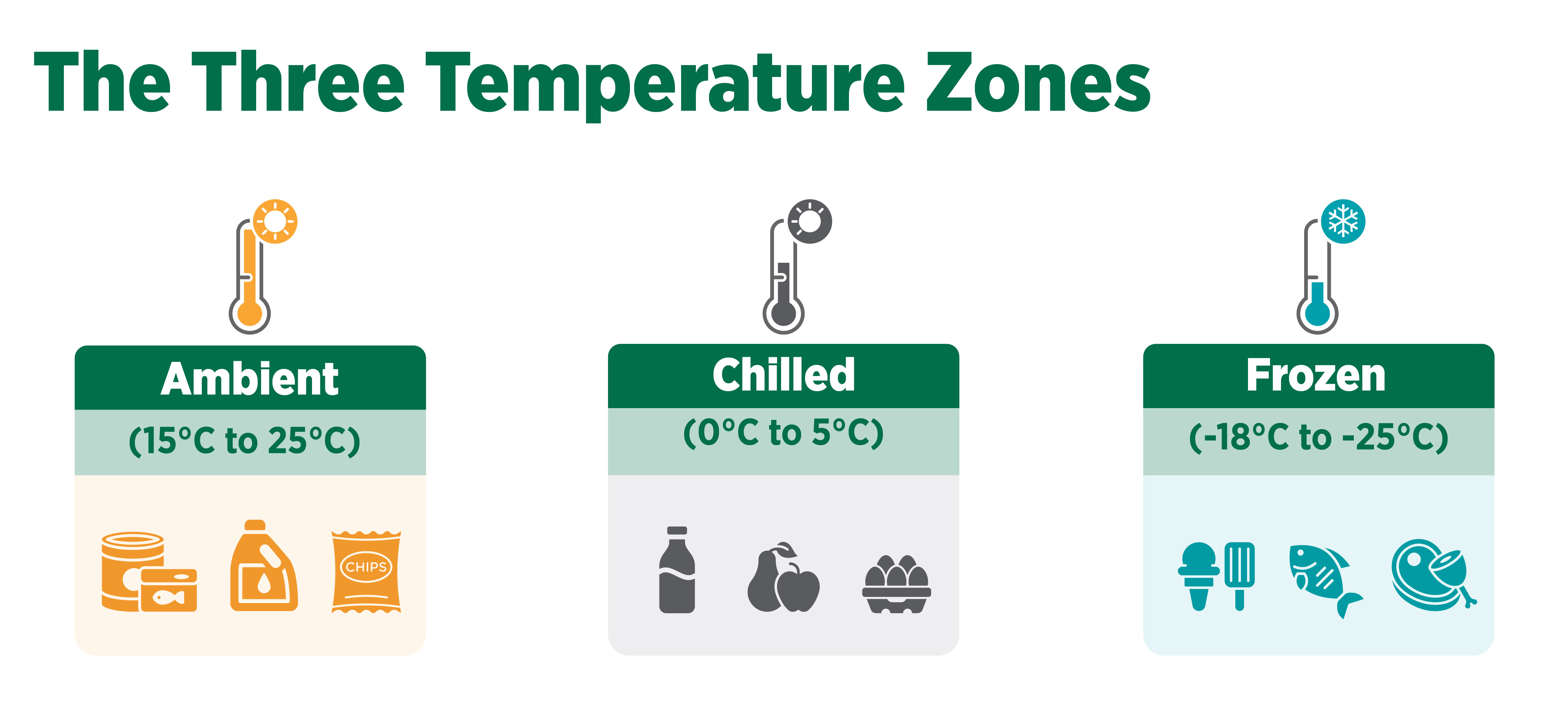 The Three Temperature Zones

Ambient
(15°C to 25°C)

CHIPS

Chilled
(0°C to 5°C)

Frozen
(-18°C to -25°C)